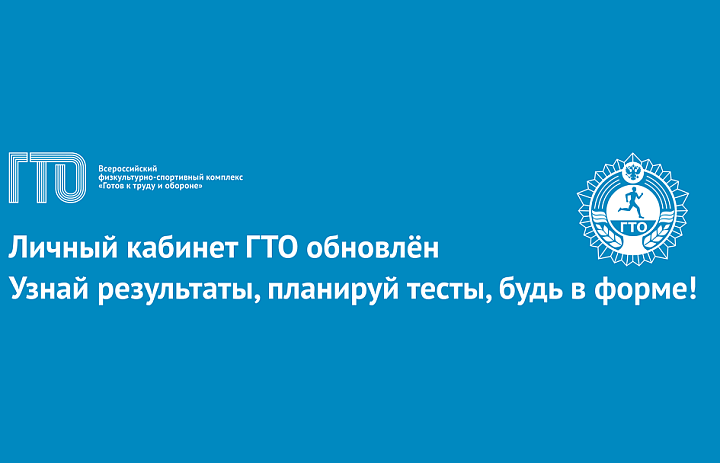 ГТО

Всероссийский физкультурно-спортивный комплекс «Готов к труду и обороне»

ГТО

Личный кабинет ГТО обновлён
Узнай результаты, планируй тесты, будь в форме!